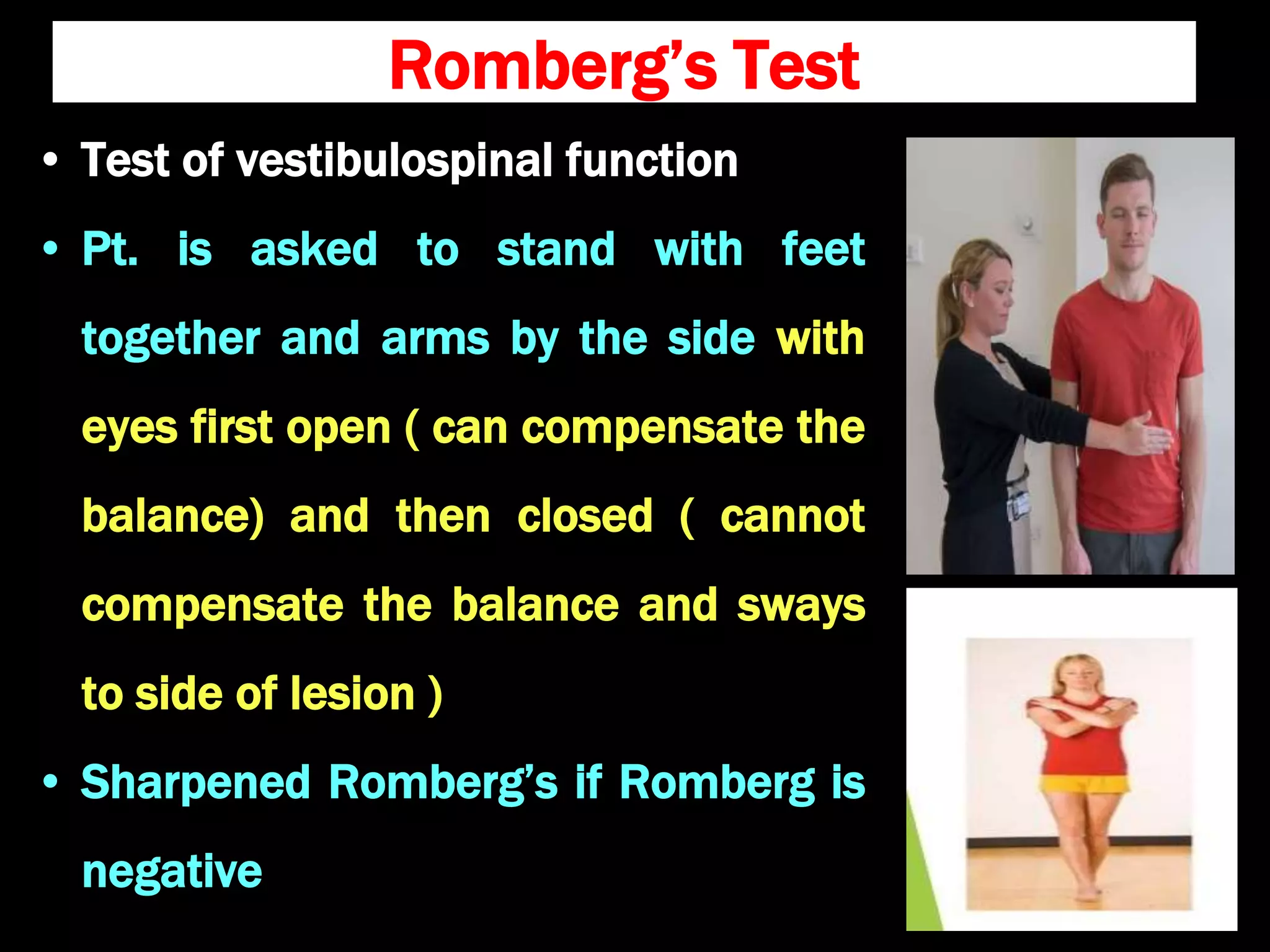 Romberg's Test

• Test of vestibulospinal function

• Pt. is asked to stand with feet together and arms by the side with eyes first open ( can compensate the balance) and then closed ( cannot compensate the balance and sways to side of lesion )

• Sharpened Romberg's if Romberg is negative